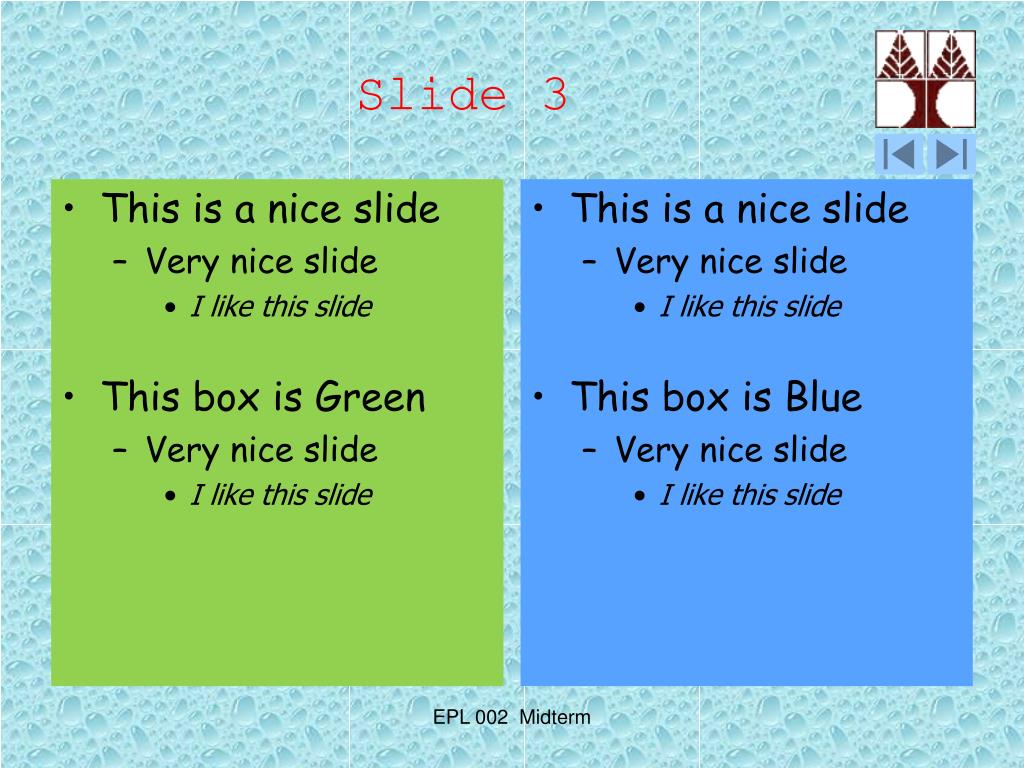 Slide 3

• This is a nice slide
– Very nice slide
• I like this slide

• This box is Green
– Very nice slide
• I like this slide

• This is a nice slide
– Very nice slide
• I like this slide

• This box is Blue
– Very nice slide
• I like this slide

EPL 002 Midterm